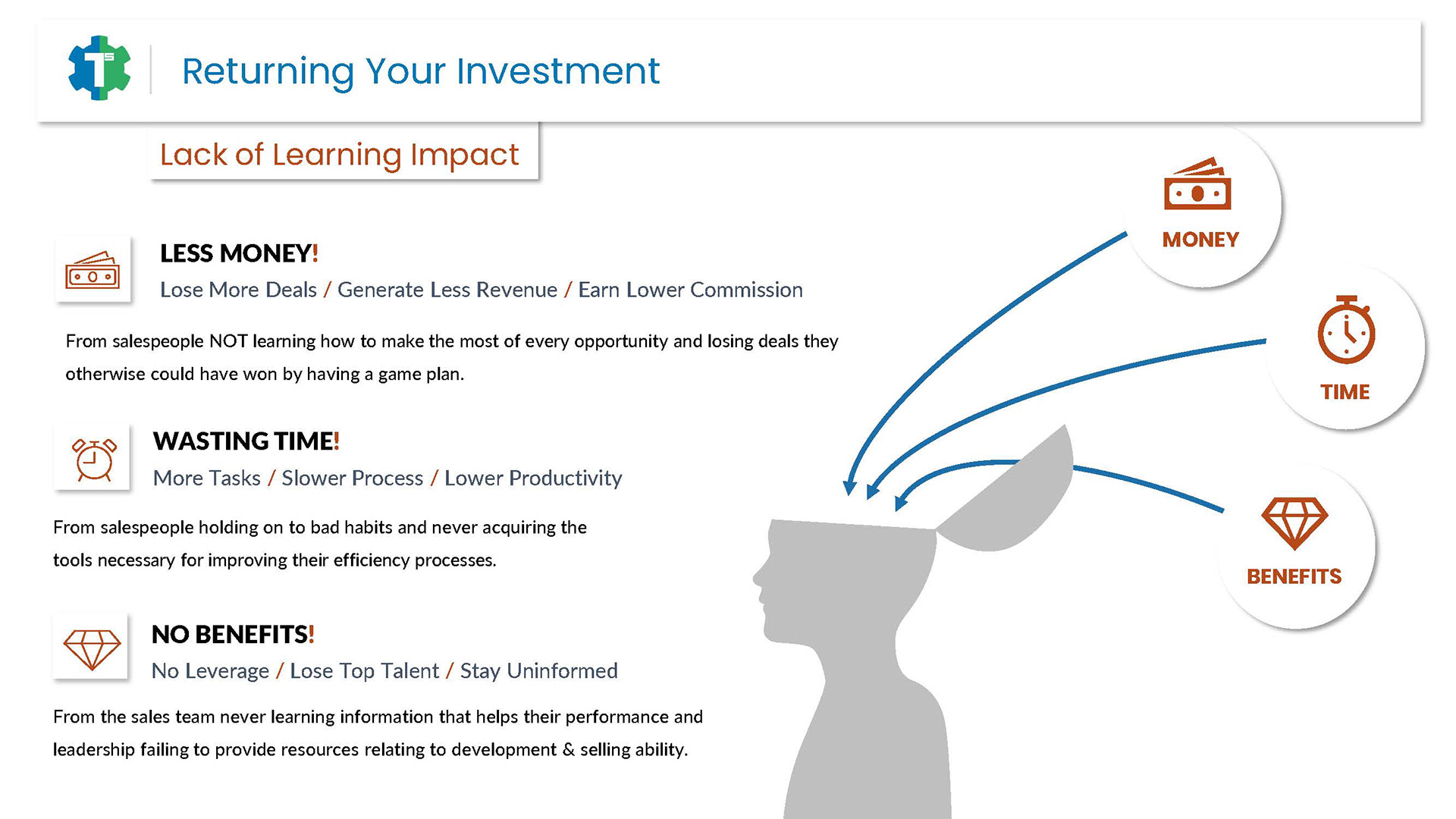 Returning Your Investment

Lack of Learning Impact

LESS MONEY!

Lose More Deals / Generate Less Revenue / Earn Lower Commission

From salespeople NOT learning how to make the most of every opportunity and losing deals they otherwise could have won by having a game plan.

WASTING TIME!

More Tasks / Slower Process / Lower Productivity

From salespeople holding on to bad habits and never acquiring the tools necessary for improving their efficiency processes.

NO BENEFITS!

No Leverage / Lose Top Talent / Stay Uninformed

From the sales team never learning information that helps their performance and leadership failing to provide resources relating to development & selling ability.

MONEY

TIME

BENEFITS